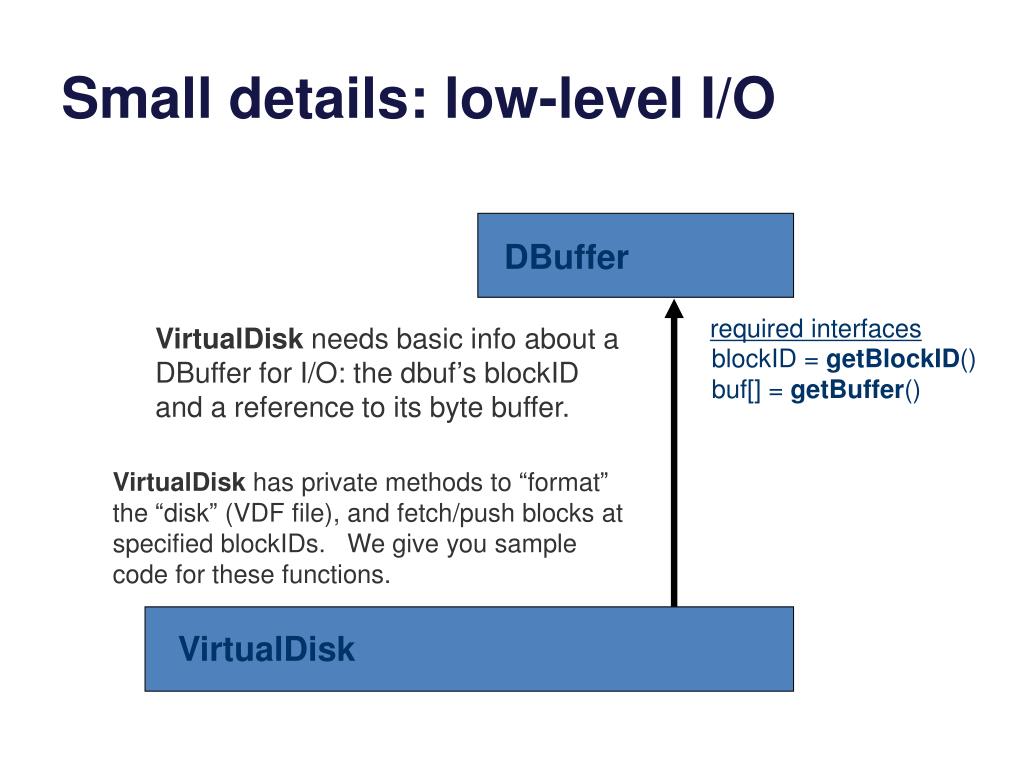 Small details: low-level I/O

DBuffer

VirtualDisk needs basic info about a DBuffer for I/O: the dbuf's blockID and a reference to its byte buffer.

required interfaces
blockID = getBlockID()
buf[] = getBuffer()

VirtualDisk has private methods to "format" the "disk" (VDF file), and fetch/push blocks at specified blockIDs. We give you sample code for these functions.

VirtualDisk